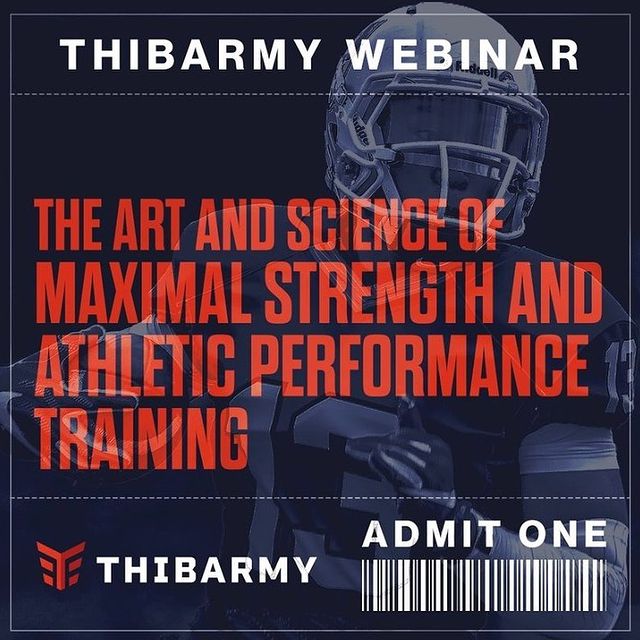 THIBARMY WEBINAR

THE ART AND SCIENCE OF MAXIMAL STRENGTH AND ATHLETIC PERFORMANCE TRAINING

THIBARMY

ADMIT ONE